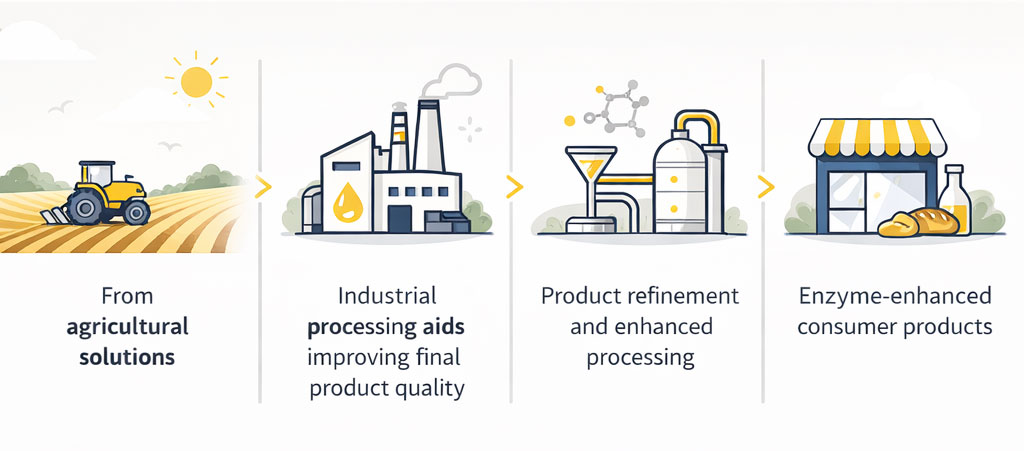 From agricultural solutions

Industrial processing aids improving final product quality

Product refinement and enhanced processing

Enzyme-enhanced consumer products